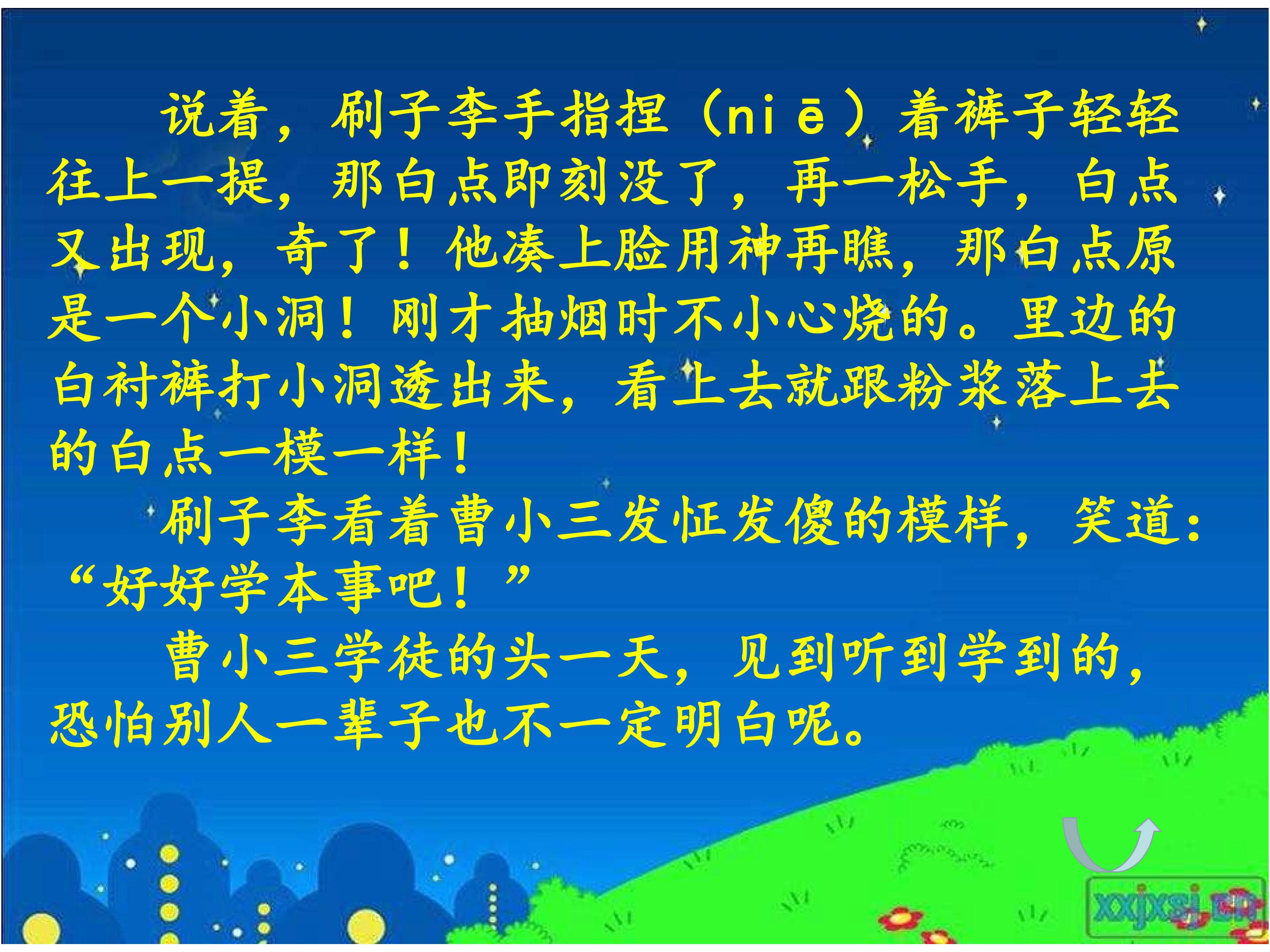 说着，刷子李手指捏（ni ē）着裤子轻轻往上一提，那白点即刻没了，再一松手，白点又出现，奇了！他凑上脸用神再瞧，那白点原是一个小洞！刚才抽烟时不小心烧的。里边的白衬裤打小洞透出来，看上去就跟粉浆落上去的白点一模一样！

刷子李看着曹小三发怔发傻的模样，笑道：“好好学本事吧！”

曹小三学徒的头一天，见到听到学到的，恐怕别人一辈子也不一定明白呢。

xxjxsj.cn